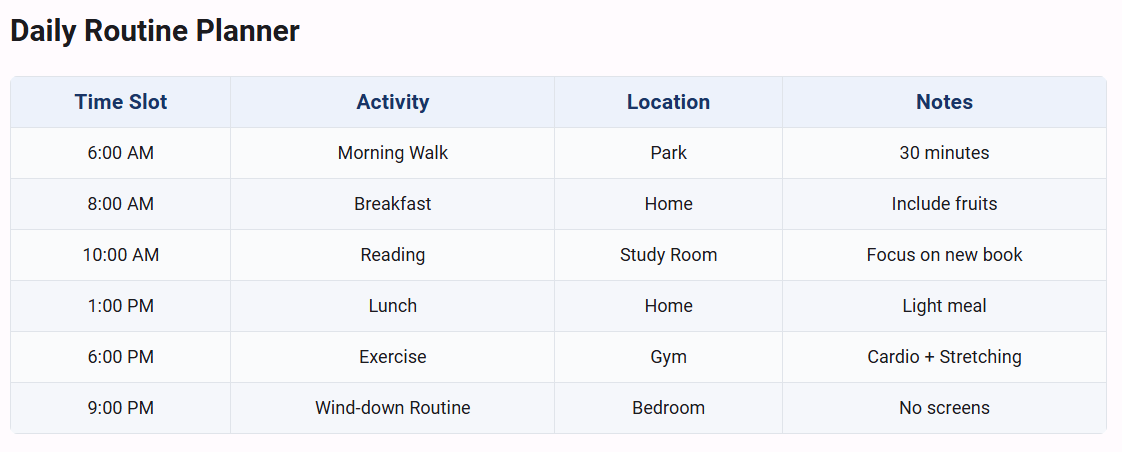 Daily Routine Planner

| Time Slot | Activity | Location | Notes |
|---|---|---|---|
| 6:00 AM | Morning Walk | Park | 30 minutes |
| 8:00 AM | Breakfast | Home | Include fruits |
| 10:00 AM | Reading | Study Room | Focus on new book |
| 1:00 PM | Lunch | Home | Light meal |
| 6:00 PM | Exercise | Gym | Cardio + Stretching |
| 9:00 PM | Wind-down Routine | Bedroom | No screens |